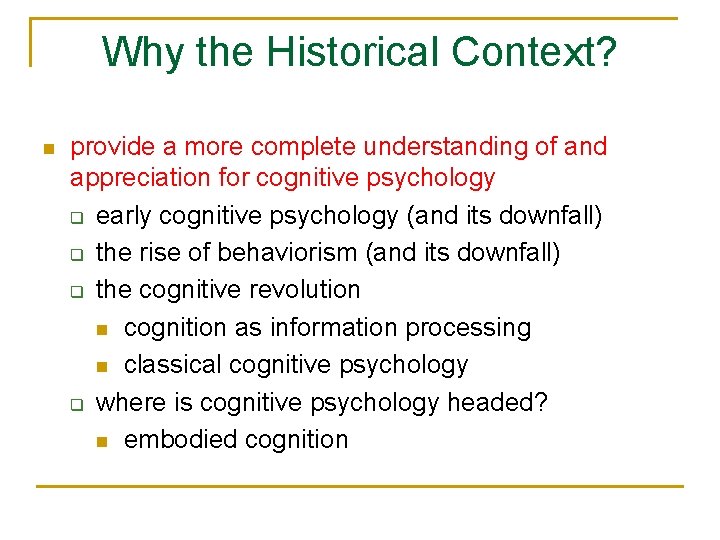 Why the Historical Context?

- provide a more complete understanding of and appreciation for cognitive psychology
  - early cognitive psychology (and its downfall)
  - the rise of behaviorism (and its downfall)
  - the cognitive revolution
    - cognition as information processing
    - classical cognitive psychology
  - where is cognitive psychology headed?
    - embodied cognition